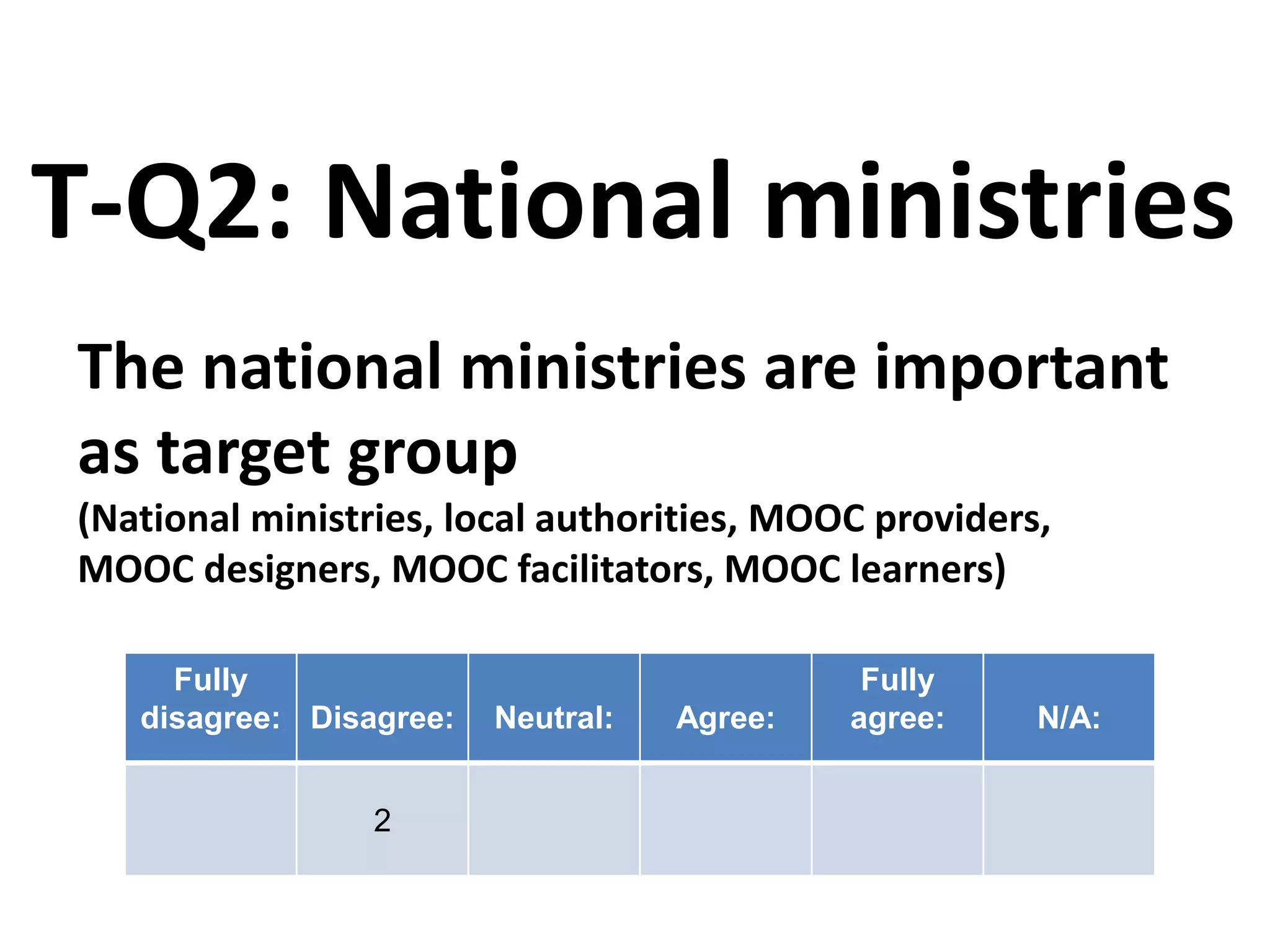 T-Q2: National ministries

The national ministries are important as target group
(National ministries, local authorities, MOOC providers, MOOC designers, MOOC facilitators, MOOC learners)

| Fully disagree: | Disagree: | Neutral: | Agree: | Fully agree: | N/A: |
|---|---|---|---|---|---|
| | 2 | | | | |